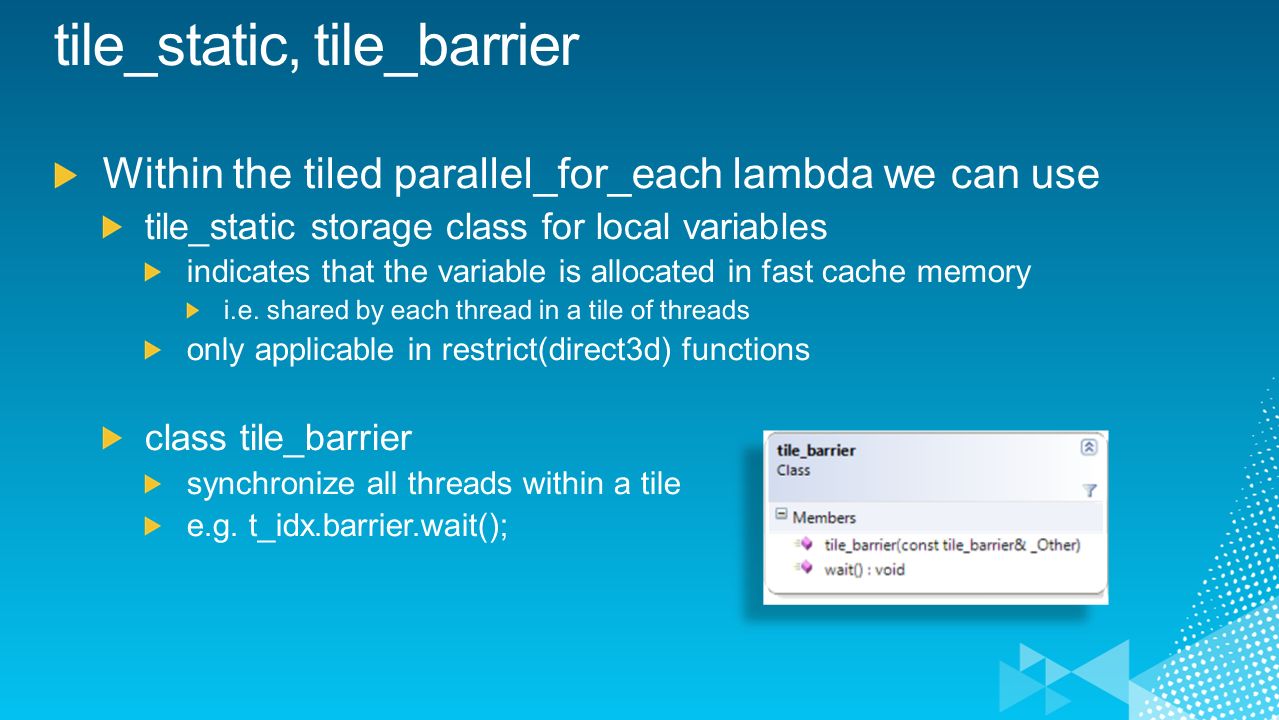 tile_static, tile_barrier

Within the tiled parallel_for_each lambda we can use

tile_static storage class for local variables

indicates that the variable is allocated in fast cache memory

i.e. shared by each thread in a tile of threads

only applicable in restrict(direct3d) functions

class tile_barrier

synchronize all threads within a tile

e.g. t_idx.barrier.wait();

tile_barrier
Class

Members

tile_barrier(const tile_barrier& _Other)

wait() : void